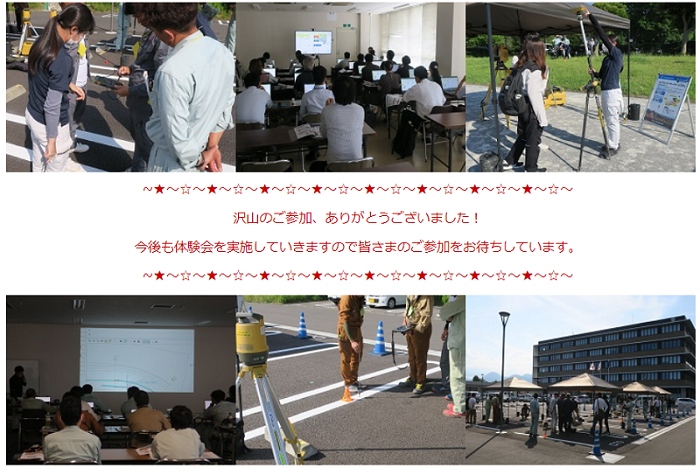 ~★~☆~★~☆~★~☆~★~☆~★~☆~★~☆~★~☆~★~☆~

沢山のご参加、ありがとうございました！

今後も体験会を実施していきますので皆さまのご参加をお待ちしています。

~★~☆~★~☆~★~☆~★~☆~★~☆~★~☆~★~☆~★~☆~